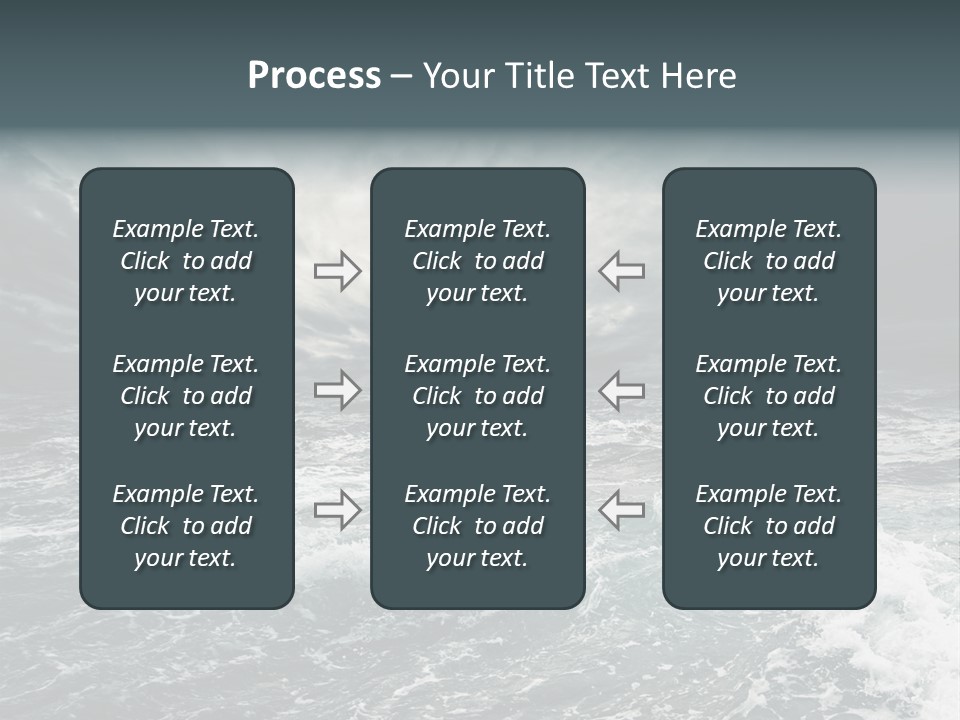 Process – Your Title Text Here

Example Text. Click to add your text.

Example Text. Click to add your text.

Example Text. Click to add your text.

Example Text. Click to add your text.

Example Text. Click to add your text.

Example Text. Click to add your text.

Example Text. Click to add your text.

Example Text. Click to add your text.

Example Text. Click to add your text.